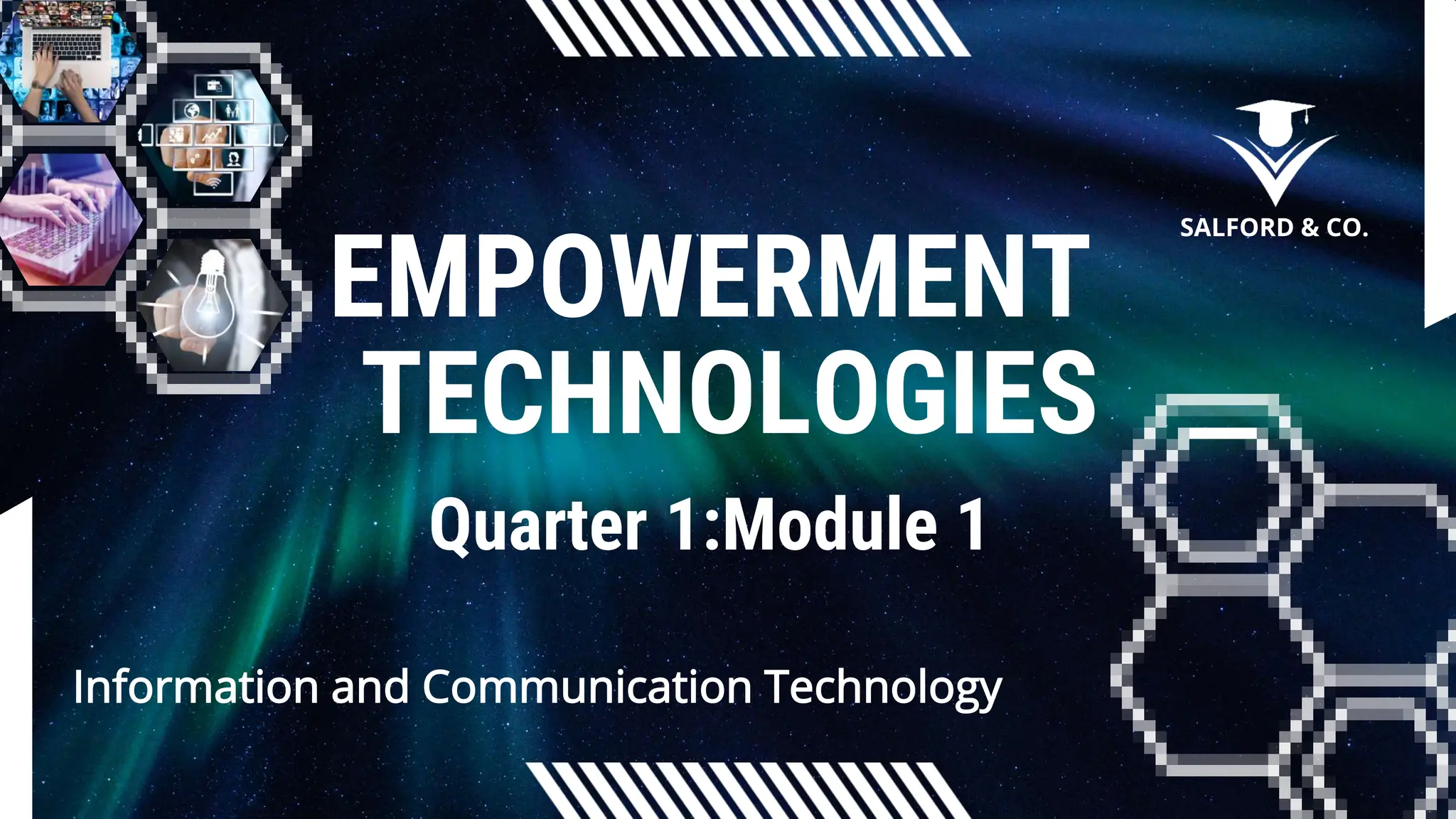 SALFORD & CO.

EMPOWERMENT TECHNOLOGIES

Quarter 1:Module 1

Information and Communication Technology